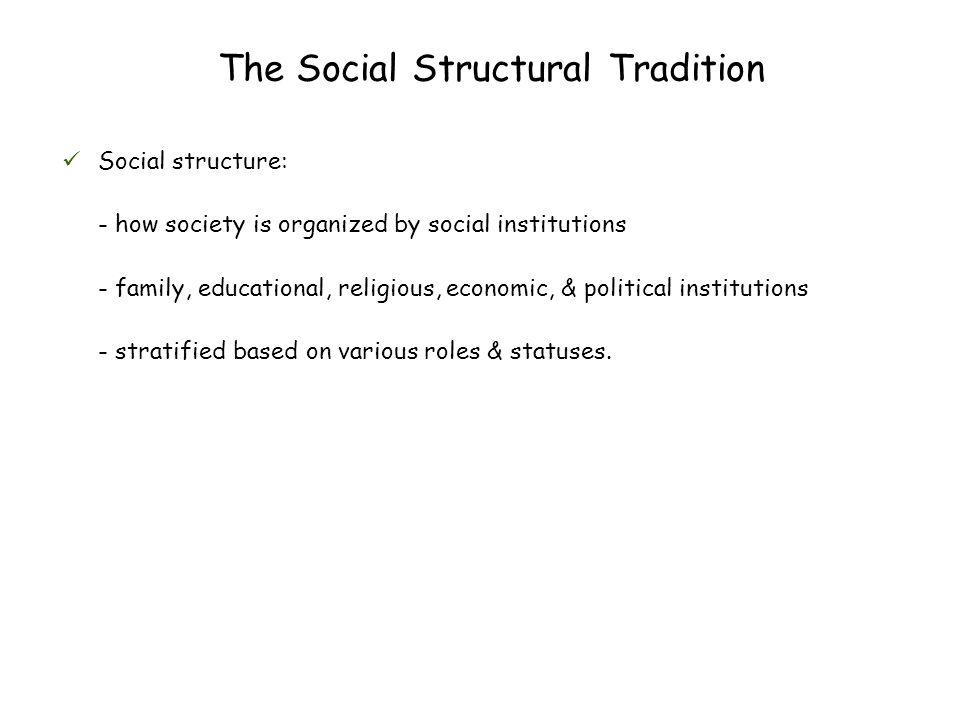 The Social Structural Tradition

✓ Social structure:

- how society is organized by social institutions

- family, educational, religious, economic, & political institutions

- stratified based on various roles & statuses.